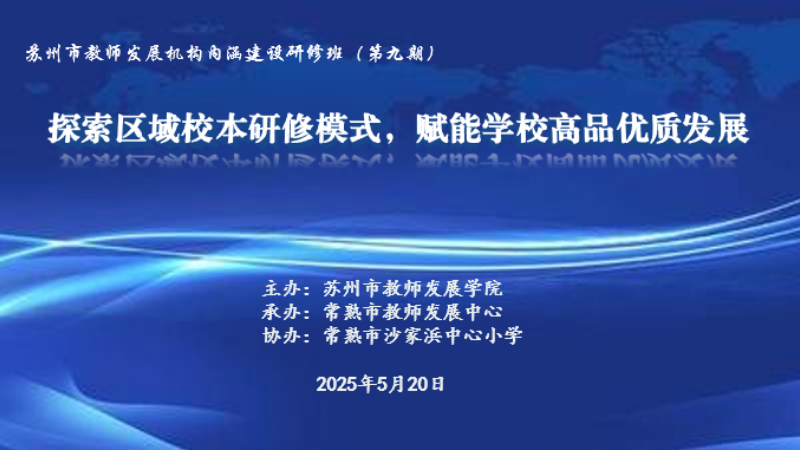 苏州市教师发展机构内涵建设研修班（第九期）

探索区域校本研修模式，赋能学校高品优质发展

主办：苏州市教师发展学院
承办：常熟市教师发展中心
协办：常熟市沙家浜中心小学

2025年5月20日